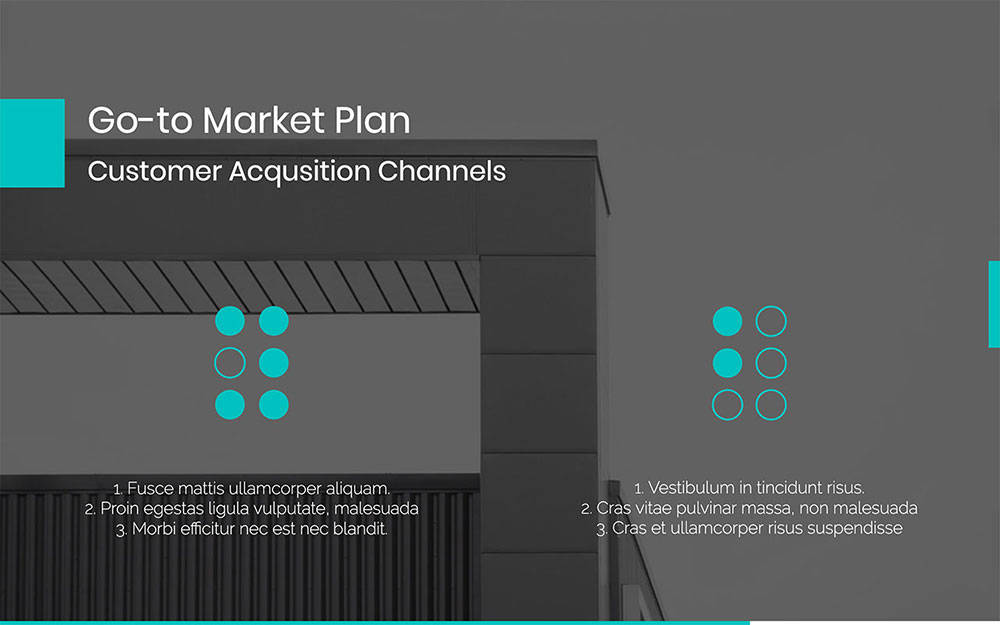 Go-to Market Plan

Customer Acqusition Channels

1. Fusce mattis ullamcorper aliquam.
2. Proin egestas ligula vulputate, malesuada
3. Morbi efficitur nec est nec blandit.

1. Vestibulum in tincidunt risus.
2. Cras vitae pulvinar massa, non malesuada
3. Cras et ullamcorper risus suspendisse